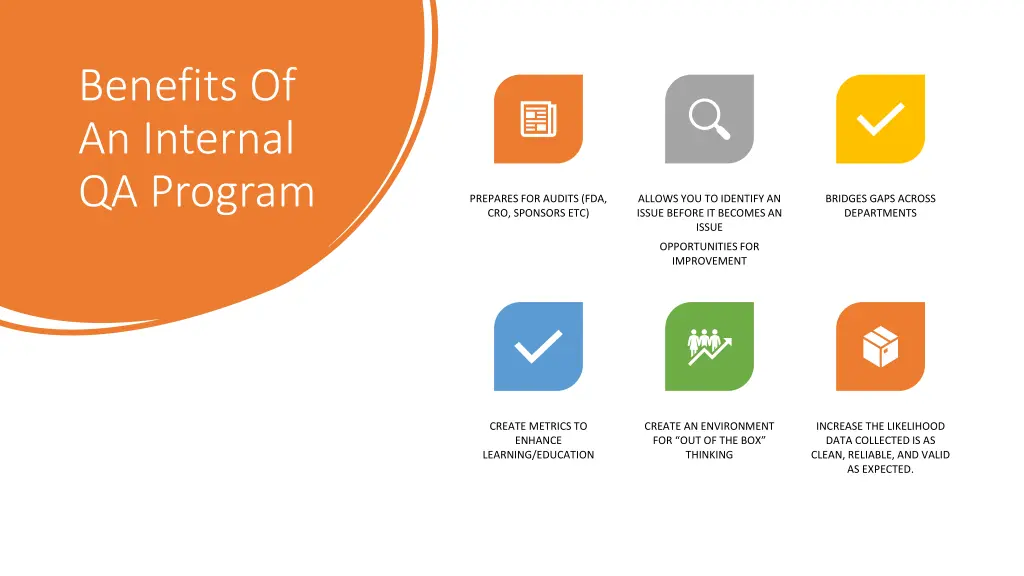 Benefits Of An Internal QA Program

PREPARES FOR AUDITS (FDA, CRO, SPONSORS ETC)

ALLOWS YOU TO IDENTIFY AN ISSUE BEFORE IT BECOMES AN ISSUE

OPPORTUNITIES FOR IMPROVEMENT

BRIDGES GAPS ACROSS DEPARTMENTS

CREATE METRICS TO ENHANCE LEARNING/EDUCATION

CREATE AN ENVIRONMENT FOR “OUT OF THE BOX” THINKING

INCREASE THE LIKELIHOOD DATA COLLECTED IS AS CLEAN, RELIABLE, AND VALID AS EXPECTED.